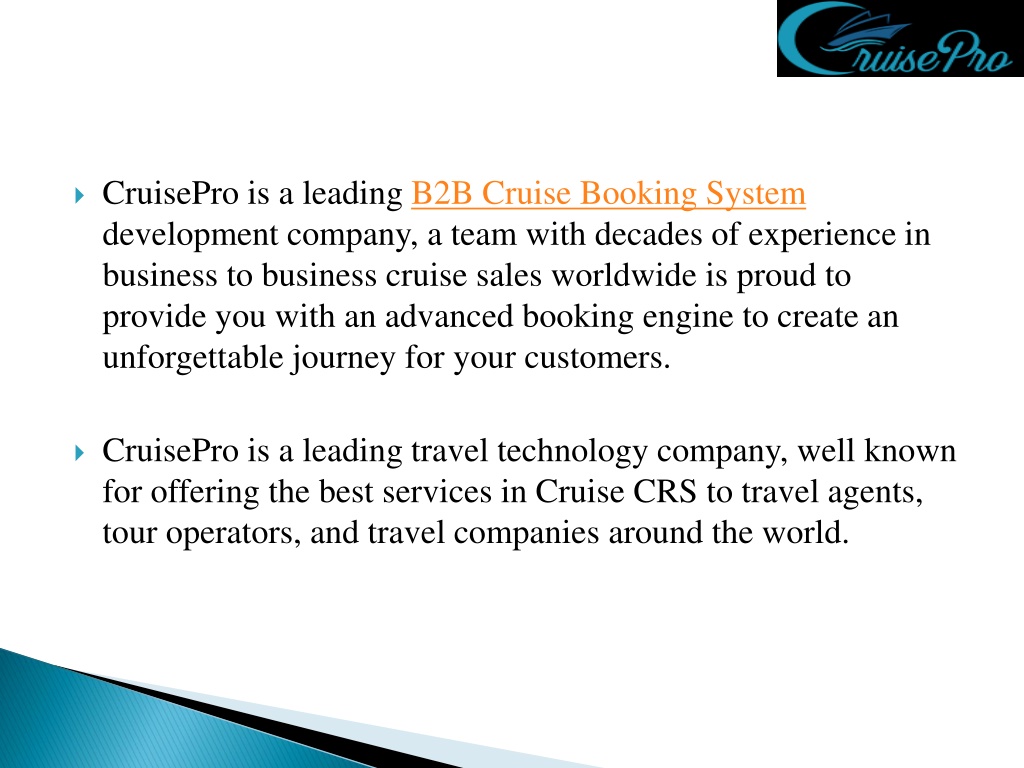 CruisePro

CruisePro is a leading B2B Cruise Booking System development company, a team with decades of experience in business to business cruise sales worldwide is proud to provide you with an advanced booking engine to create an unforgettable journey for your customers.

CruisePro is a leading travel technology company, well known for offering the best services in Cruise CRS to travel agents, tour operators, and travel companies around the world.